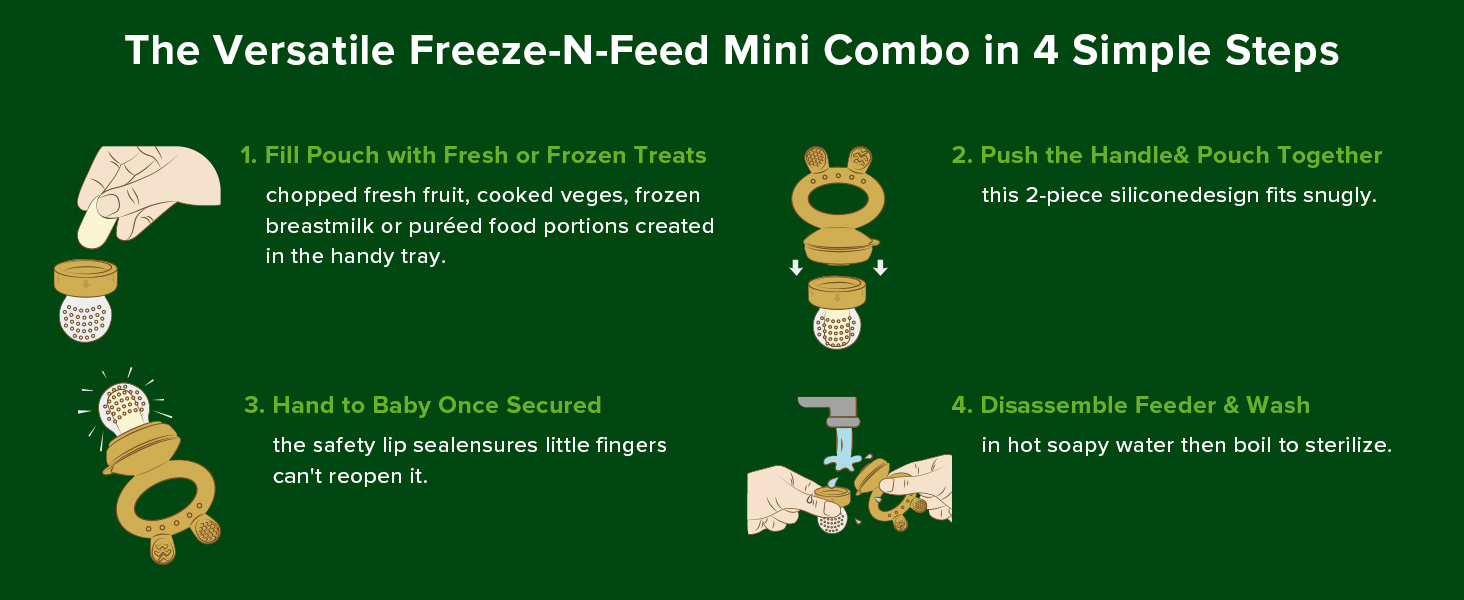 The Versatile Freeze-N-Feed Mini Combo in 4 Simple Steps

1. Fill Pouch with Fresh or Frozen Treats

chopped fresh fruit, cooked veges, frozen breastmilk or puréed food portions created in the handy tray.

2. Push the Handle& Pouch Together

this 2-piece siliconedesign fits snugly.

3. Hand to Baby Once Secured

the safety lip sealensures little fingers can't reopen it.

4. Disassemble Feeder & Wash

in hot soapy water then boil to sterilize.